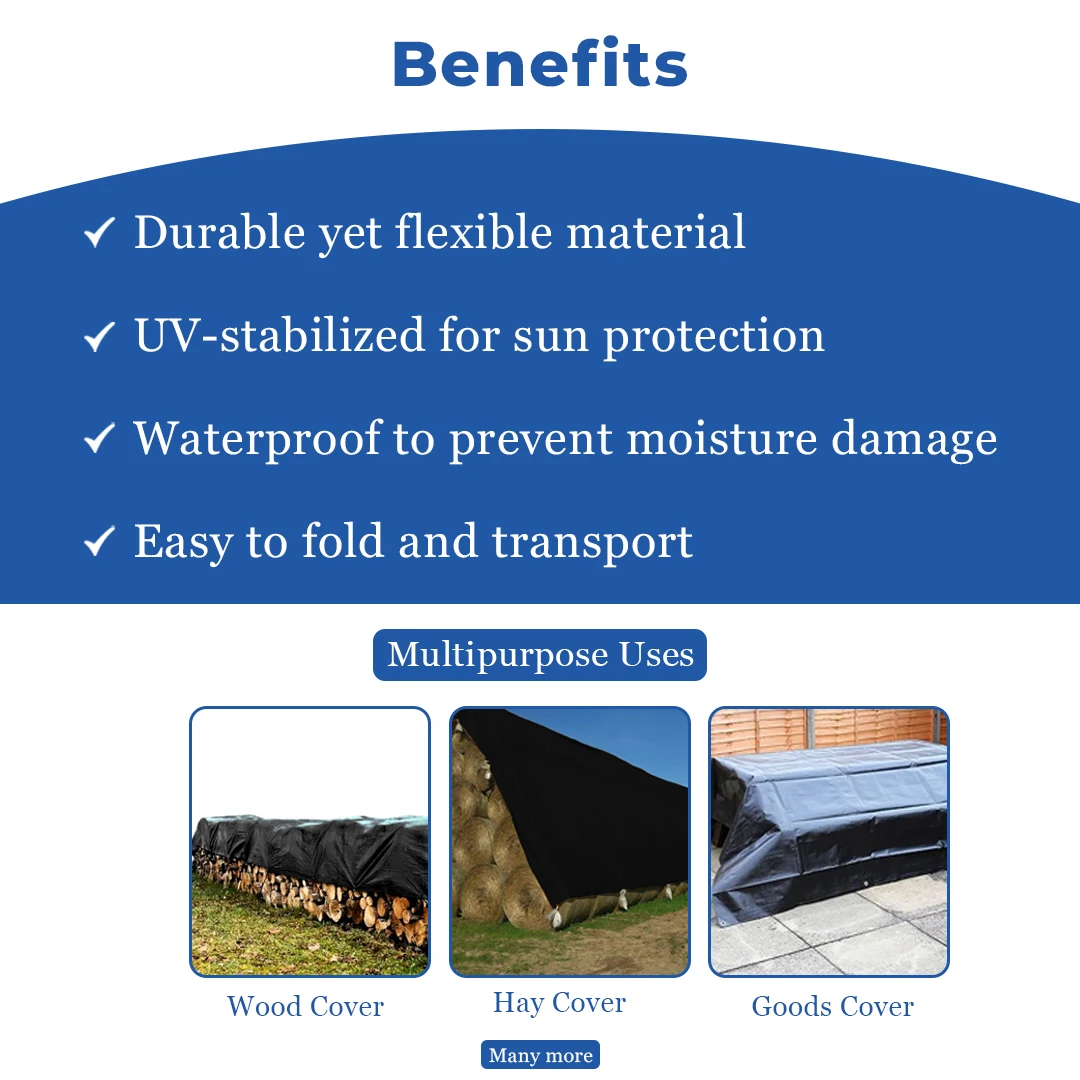 Benefits

✓ Durable yet flexible material

✓ UV-stabilized for sun protection

✓ Waterproof to prevent moisture damage

✓ Easy to fold and transport

Multipurpose Uses

Wood Cover

Hay Cover

Goods Cover

Many more